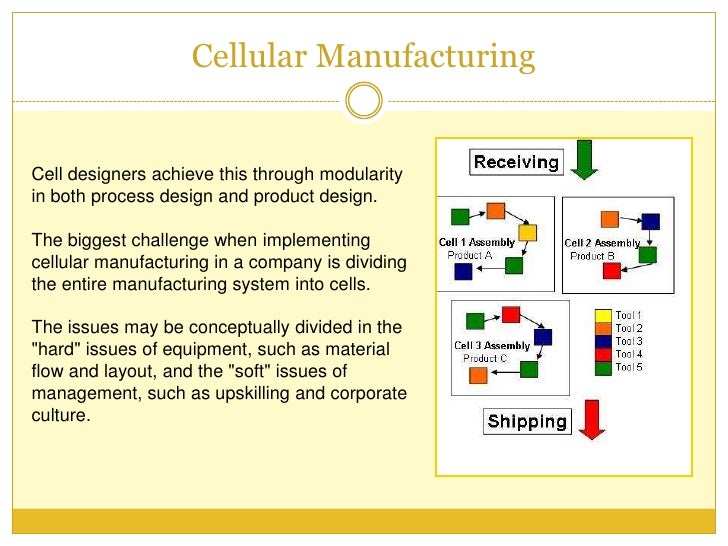 Cellular Manufacturing

Cell designers achieve this through modularity in both process design and product design.

The biggest challenge when implementing cellular manufacturing in a company is dividing the entire manufacturing system into cells.

The issues may be conceptually divided in the "hard" issues of equipment, such as material flow and layout, and the "soft" issues of management, such as upskilling and corporate culture.

Receiving

Cell 1 Assembly
Product A

Cell 2 Assembly
Product B

Cell 3 Assembly
Product C

Tool 1
Tool 2
Tool 3
Tool 4
Tool 5

Shipping